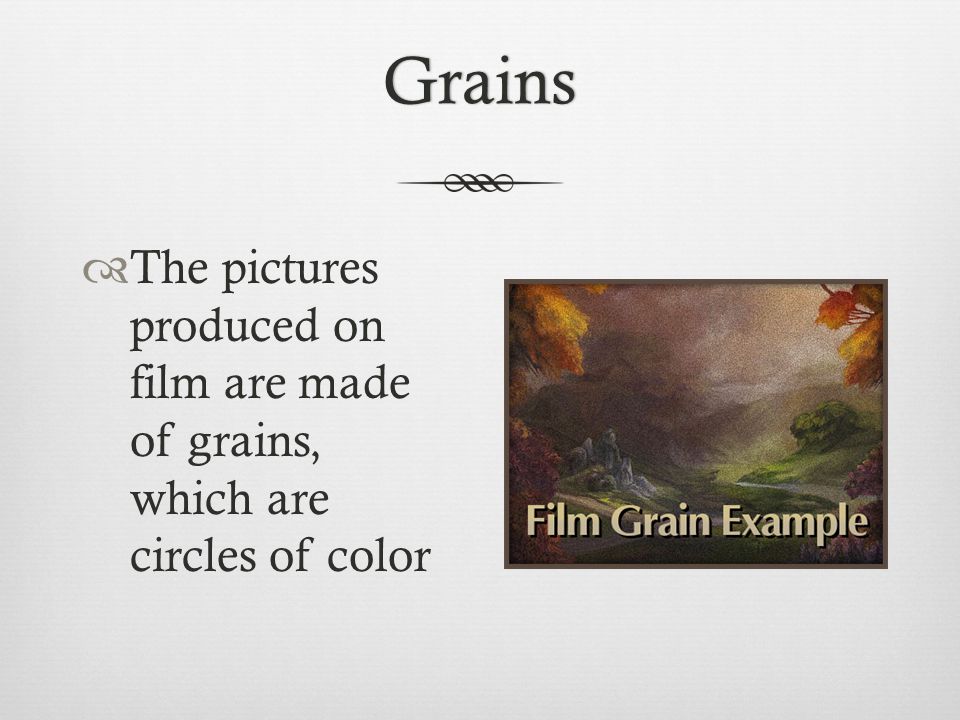 Grains

The pictures produced on film are made of grains, which are circles of color

Film Grain Example